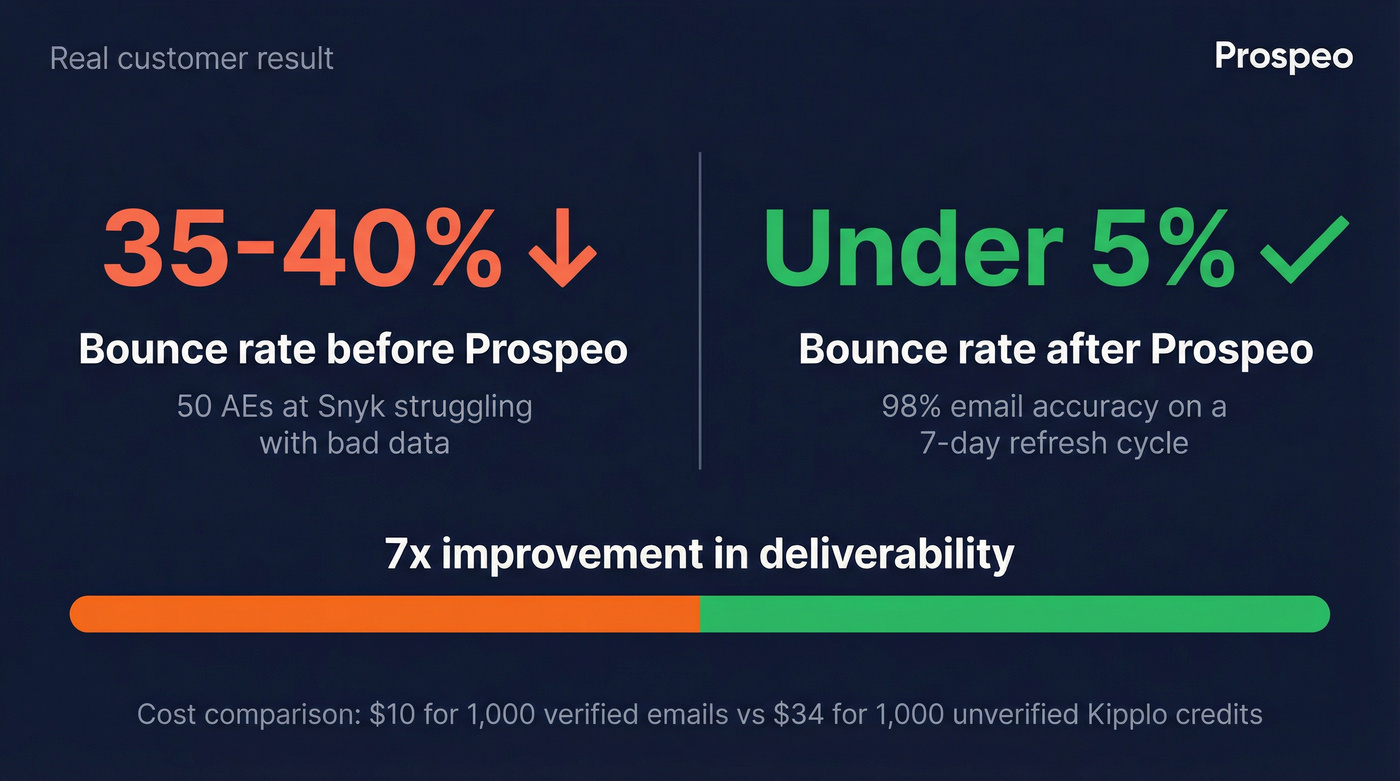 Real customer result

Prospeo

35-40% ↓

Bounce rate before Prospeo

50 AEs at Snyk struggling with bad data

Under 5% ✓

Bounce rate after Prospeo

98% email accuracy on a 7-day refresh cycle

7x improvement in deliverability

Cost comparison: \$10 for 1,000 verified emails vs \$34 for 1,000 unverified Kipplo credits